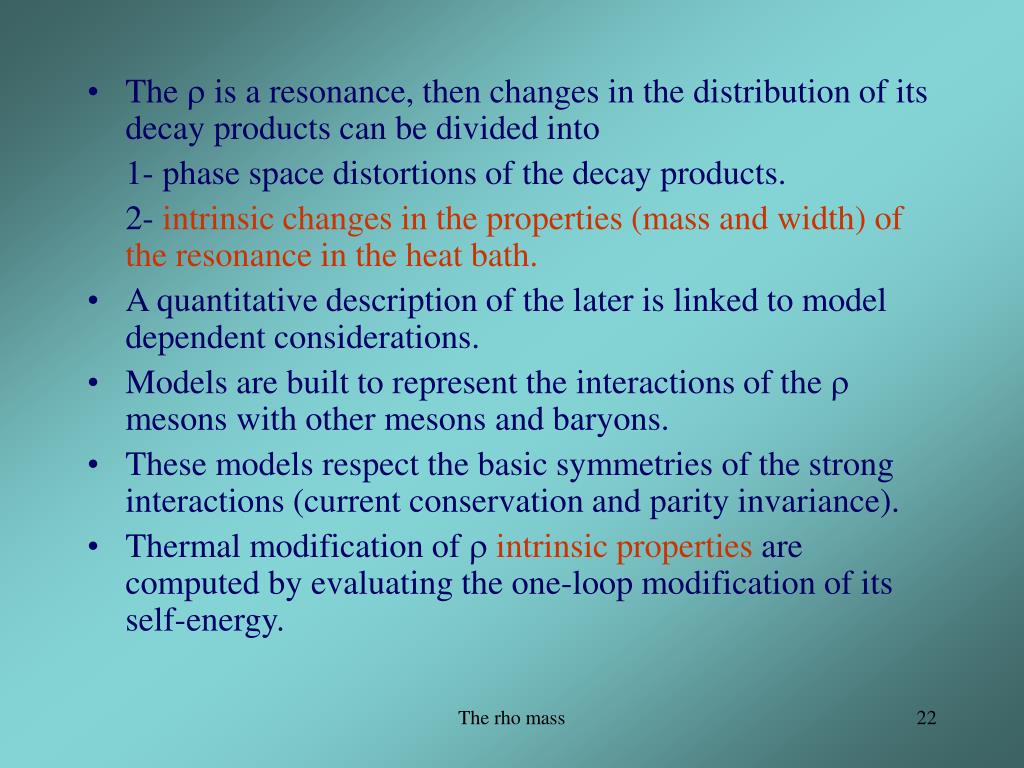 • The $\rho$ is a resonance, then changes in the distribution of its decay products can be divided into

1- phase space distortions of the decay products.

2- intrinsic changes in the properties (mass and width) of the resonance in the heat bath.

• A quantitative description of the later is linked to model dependent considerations.

• Models are built to represent the interactions of the $\rho$ mesons with other mesons and baryons.

• These models respect the basic symmetries of the strong interactions (current conservation and parity invariance).

• Thermal modification of $\rho$ intrinsic properties are computed by evaluating the one-loop modification of its self-energy.

The rho mass

22